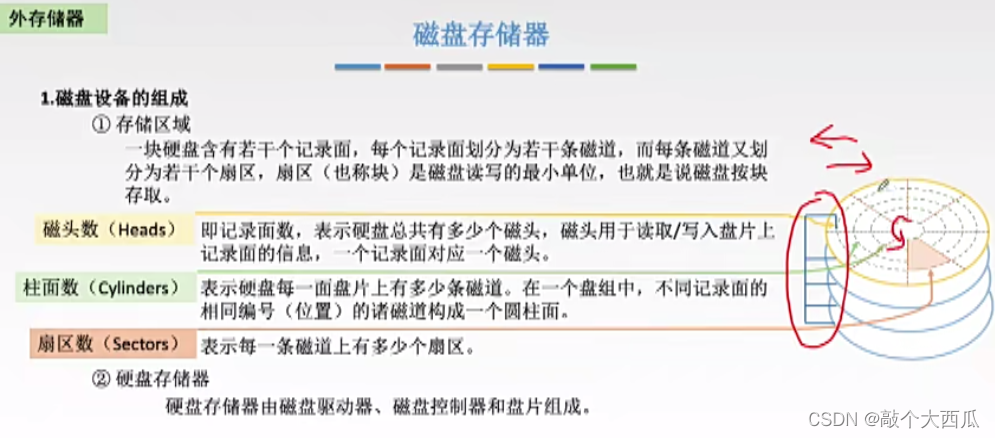 外存储器

磁盘存储器

1.磁盘设备的组成

① 存储区域

一块硬盘含有若干个记录面，每个记录面划分为若干条磁道，而每条磁道又划分为若干个扇区，扇区（也称块）是磁盘读写的最小单位，也就是说磁盘按块存取。

磁头数（Heads） 即记录面数，表示硬盘总共有多少个磁头，磁头用于读取/写入盘片上记录面的信息，一个记录面对应一个磁头。

柱面数（Cylinders） 表示硬盘每一面盘片上有多少条磁道。在一个盘组中，不同记录面的相同编号（位置）的诸磁道构成一个圆柱面。

扇区数（Sectors） 表示每一条磁道上有多少个扇区。

② 硬盘存储器

硬盘存储器由磁盘驱动器、磁盘控制器和盘片组成。

CSDN @敲个大西瓜